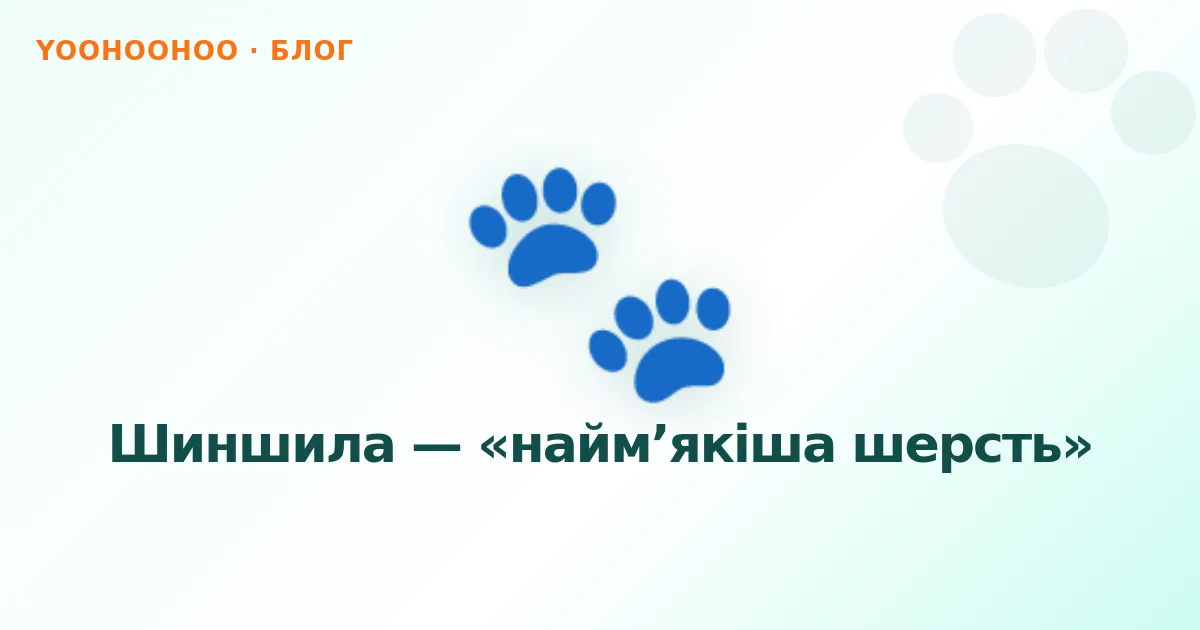 YOOHOOHOO · БЛОГ

Шиншила — «найм’якіша шерсть»